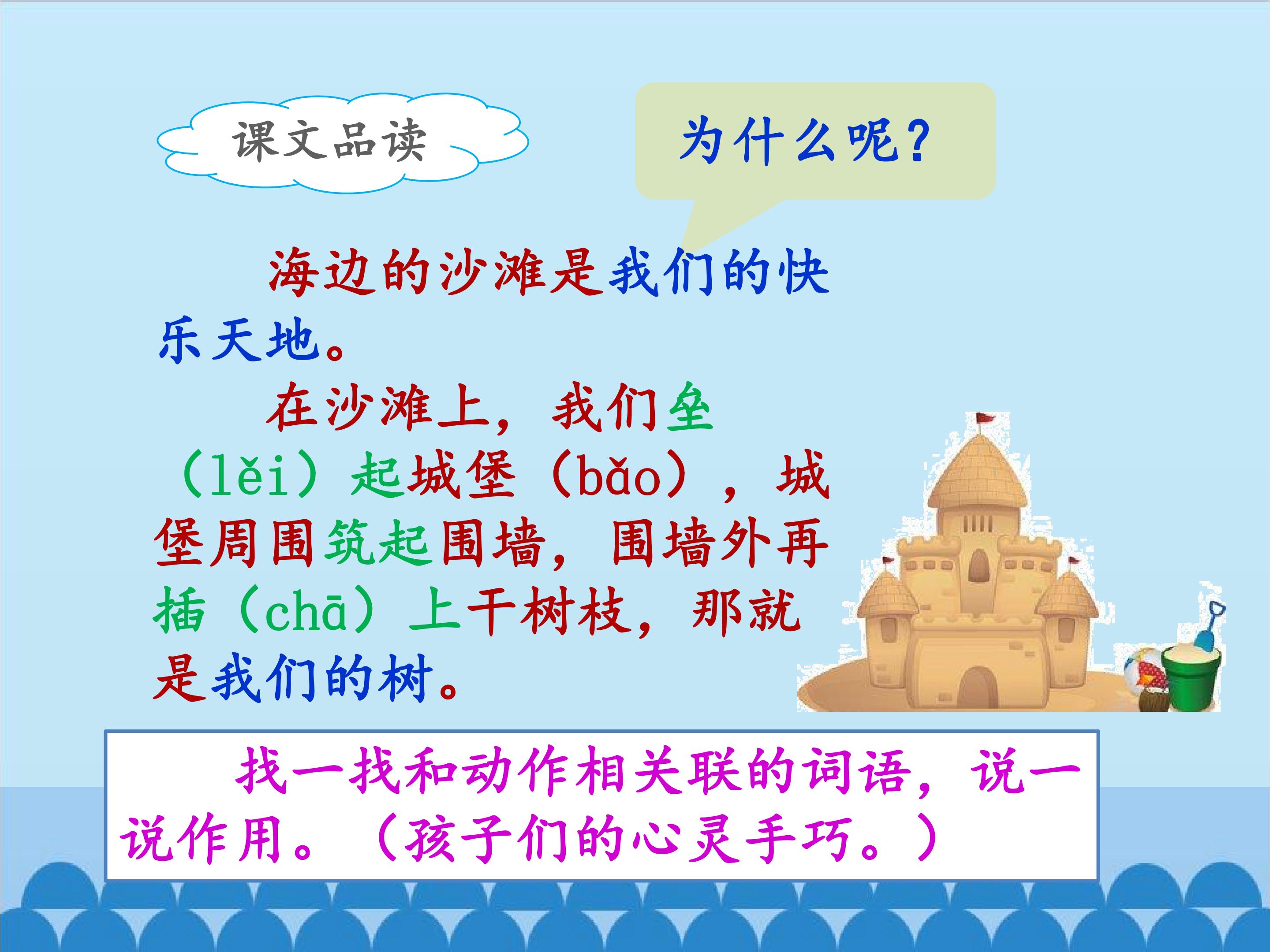 课文品读

为什么呢?

海边的沙滩是我们的快乐天地。

在沙滩上，我们垒（lěi）起城堡（bǎo），城堡周围筑起围墙，围墙外再插（chā）上干树枝，那就是我们的树。

找一找和动作相关联的词语，说一说作用。（孩子们的心灵手巧。）